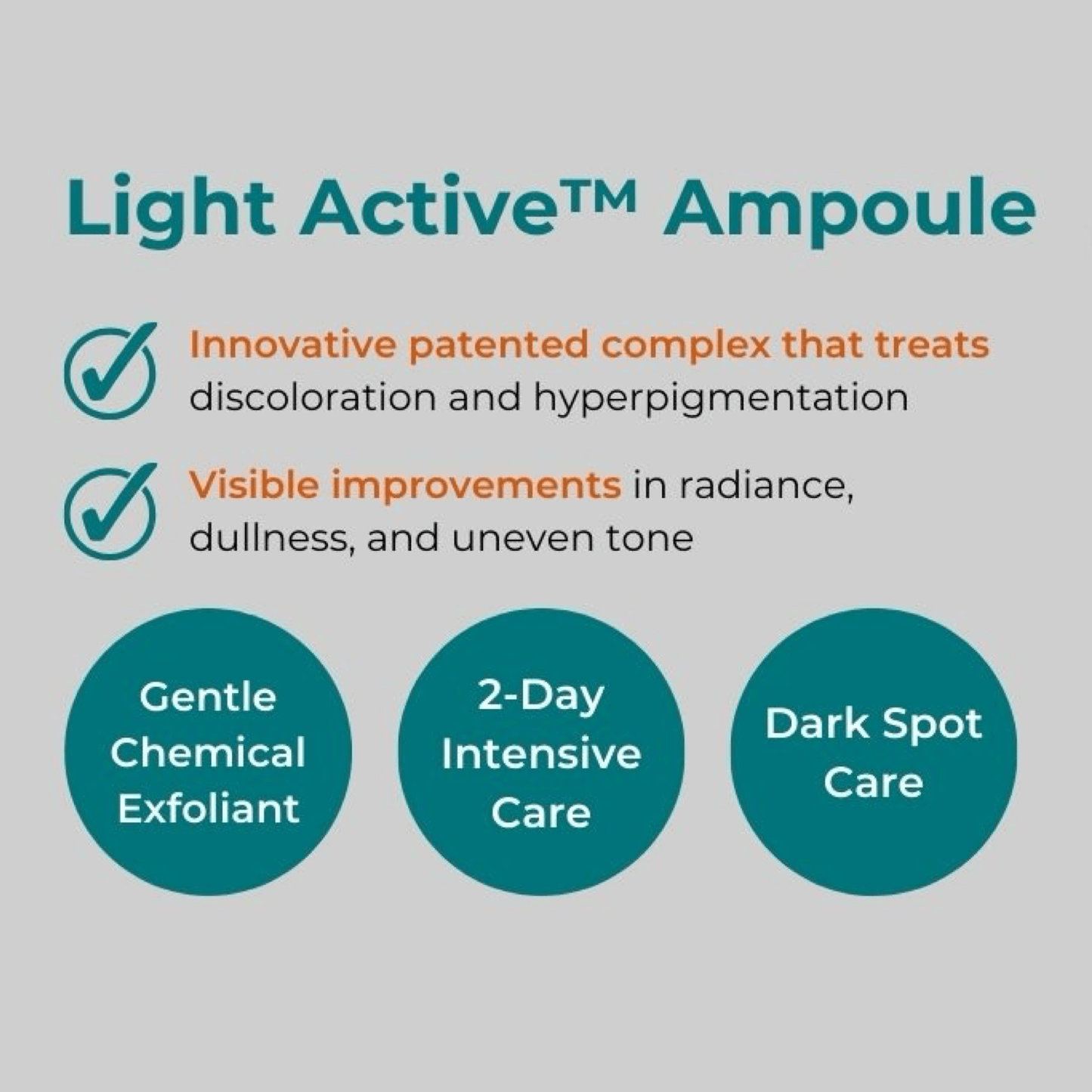 Light Active™ Ampoule

Innovative patented complex that treats discoloration and hyperpigmentation

Visible improvements in radiance, dullness, and uneven tone

Gentle Chemical Exfoliant

2-Day Intensive Care

Dark Spot Care